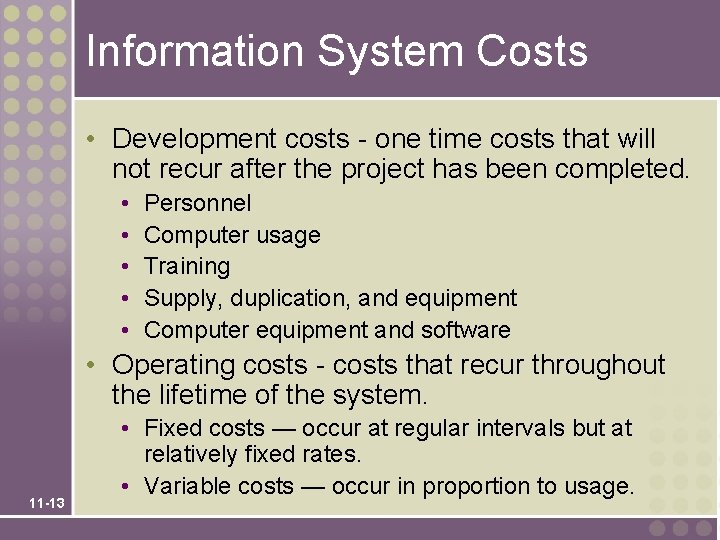 Information System Costs

• Development costs - one time costs that will not recur after the project has been completed.
• Personnel
• Computer usage
• Training
• Supply, duplication, and equipment
• Computer equipment and software

• Operating costs - costs that recur throughout the lifetime of the system.
• Fixed costs — occur at regular intervals but at relatively fixed rates.
• Variable costs — occur in proportion to usage.

11-13